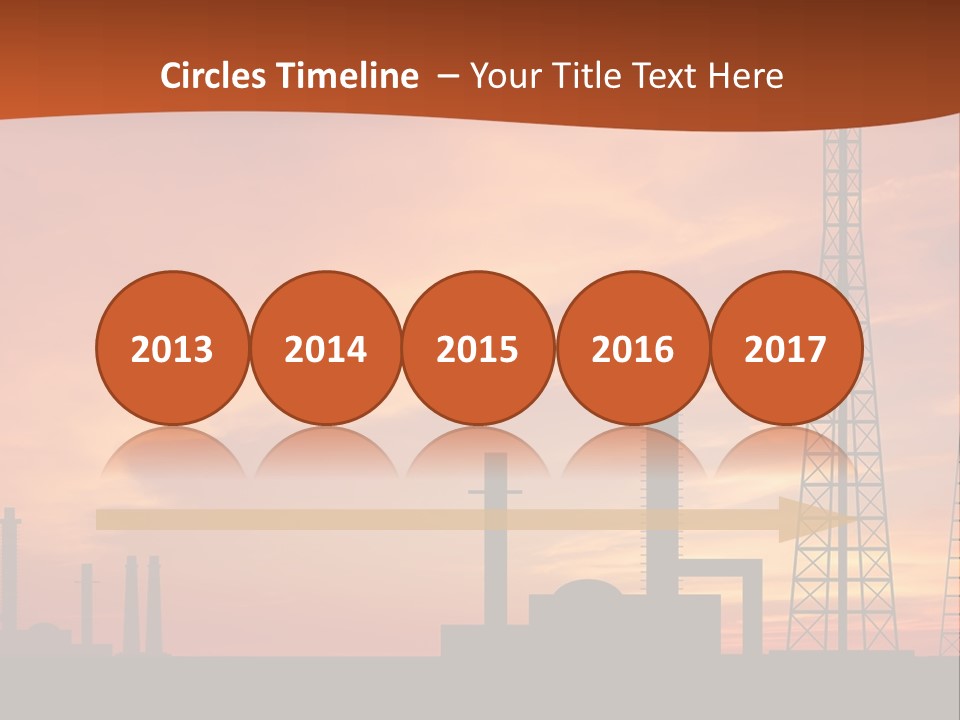 Circles Timeline – Your Title Text Here

2013

2014

2015

2016

2017